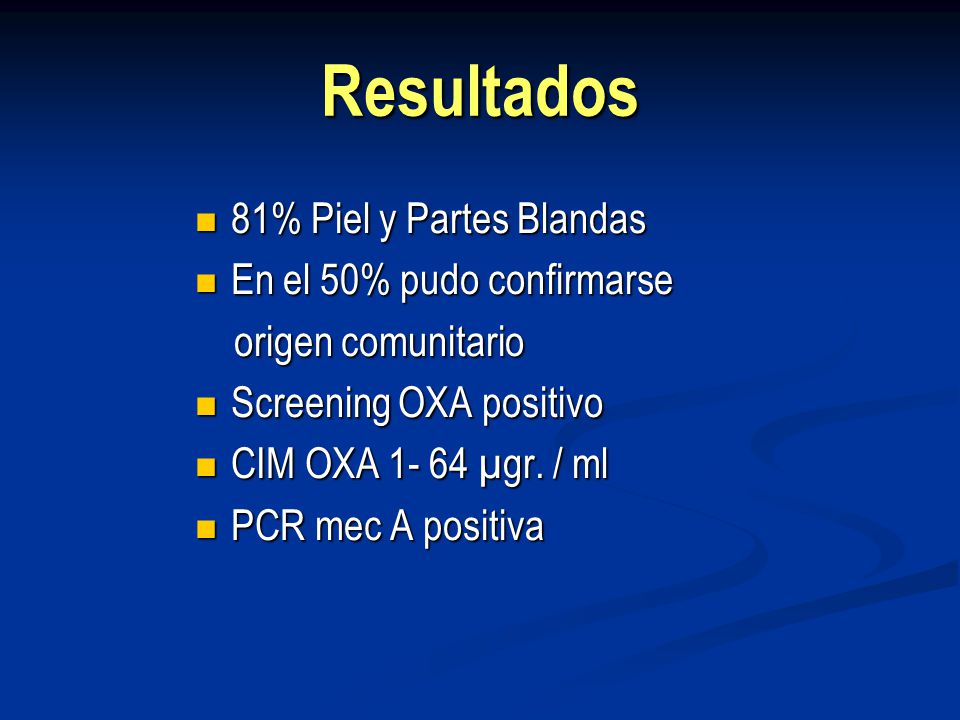 Resultados

- 81% Piel y Partes Blandas
- En el 50% pudo confirmarse origen comunitario
- Screening OXA positivo
- CIM OXA 1- 64 µgr. / ml
- PCR mec A positiva